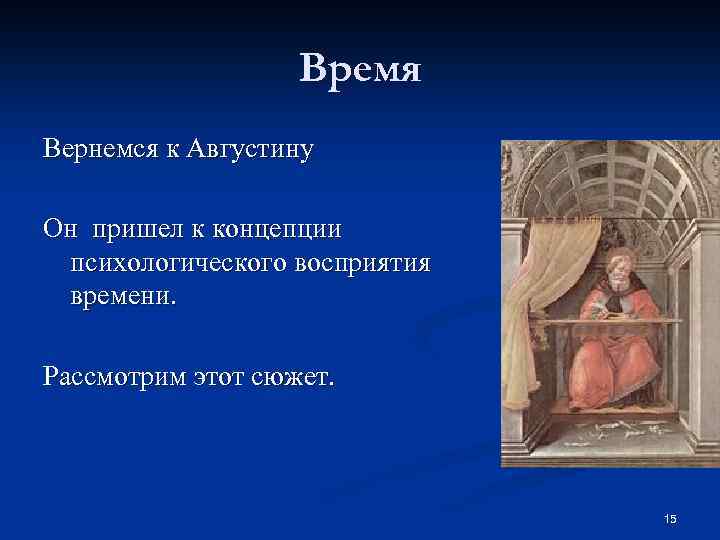 Время

Вернемся к Августину

Он пришел к концепции психологического восприятия времени.

Рассмотрим этот сюжет.

15